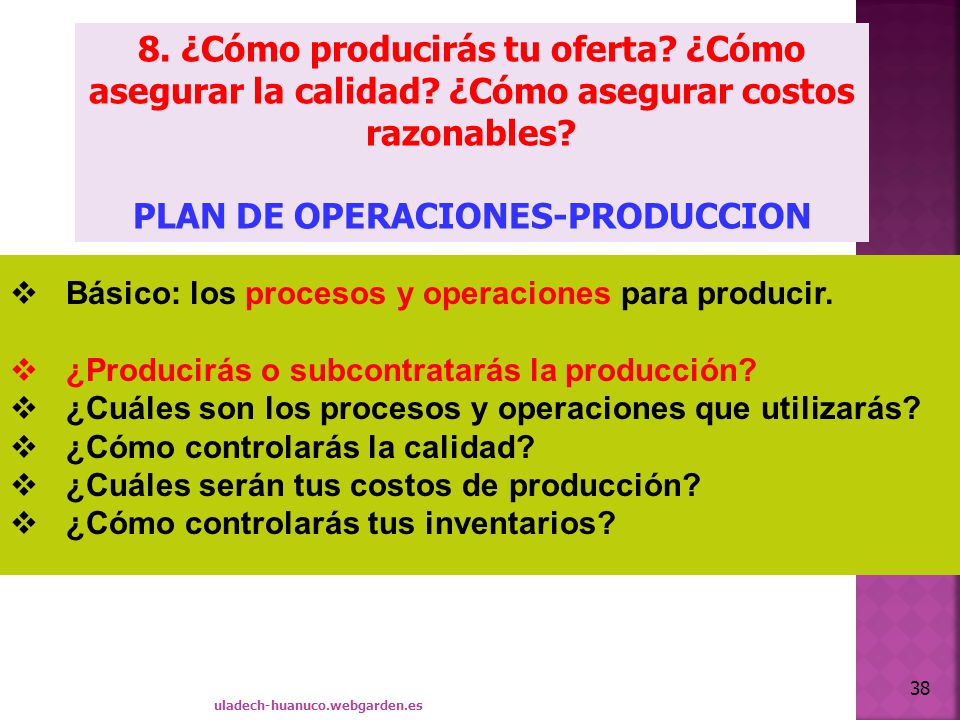 8. ¿Cómo producirás tu oferta? ¿Cómo asegurar la calidad? ¿Cómo asegurar costos razonables?

PLAN DE OPERACIONES-PRODUCCION

❖ Básico: los procesos y operaciones para producir.

❖ ¿Producirás o subcontratarás la producción?
❖ ¿Cuáles son los procesos y operaciones que utilizarás?
❖ ¿Cómo controlarás la calidad?
❖ ¿Cuáles serán tus costos de producción?
❖ ¿Cómo controlarás tus inventarios?

uladech-huanuco.webgarden.es

38